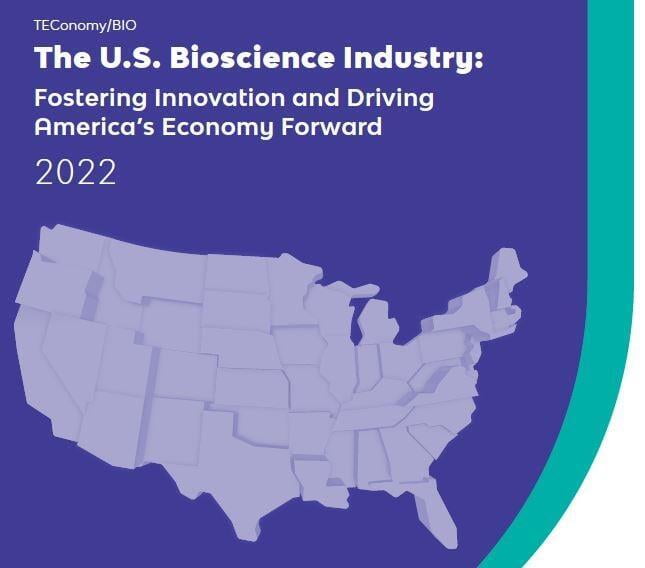 TEConomy/BIO

The U.S. Bioscience Industry:

Fostering Innovation and Driving America's Economy Forward

2022